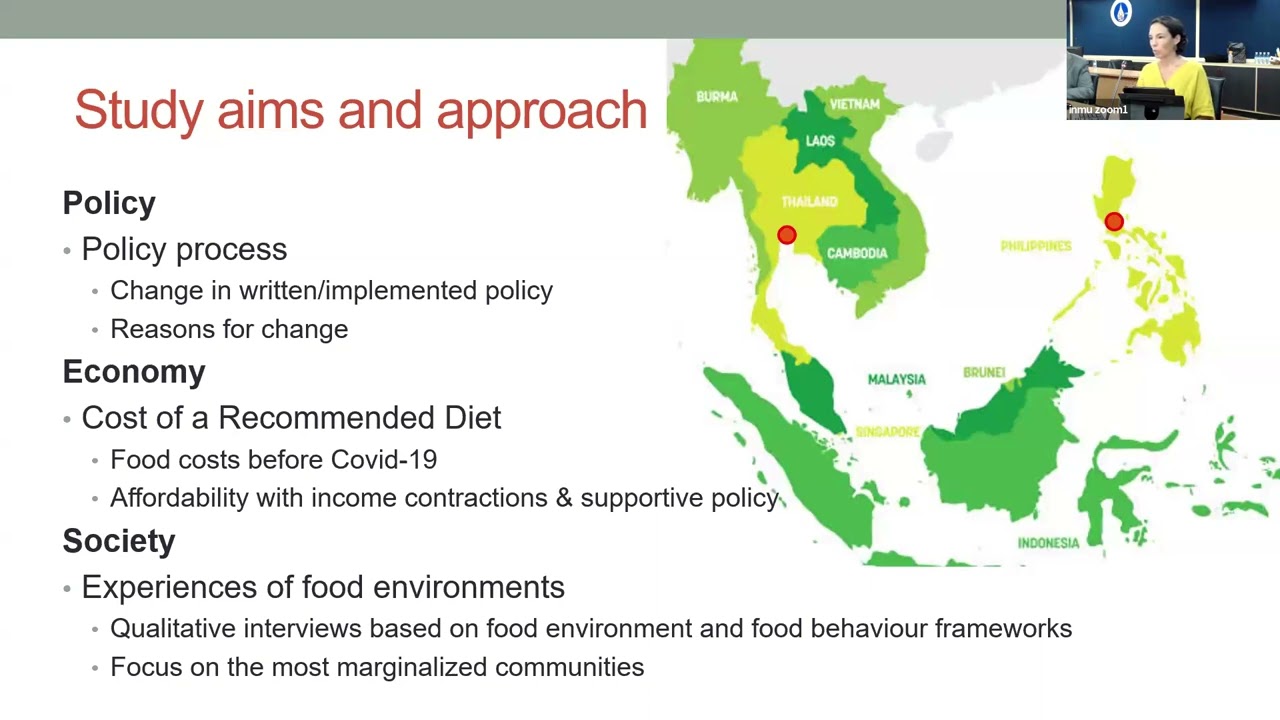 Study aims and approach

Policy
• Policy process
• Change in written/implemented policy
• Reasons for change

Economy
• Cost of a Recommended Diet
• Food costs before Covid-19
• Affordability with income contractions & supportive policy

Society
• Experiences of food environments
• Qualitative interviews based on food environment and food behaviour frameworks
• Focus on the most marginalized communities

BURMA
VIETNAM
LAOS
THAILAND
CAMBODIA
PHILIPPINES
MALAYSIA
BRUNEI
SINGAPORE
INDONESIA

inmu zoom1